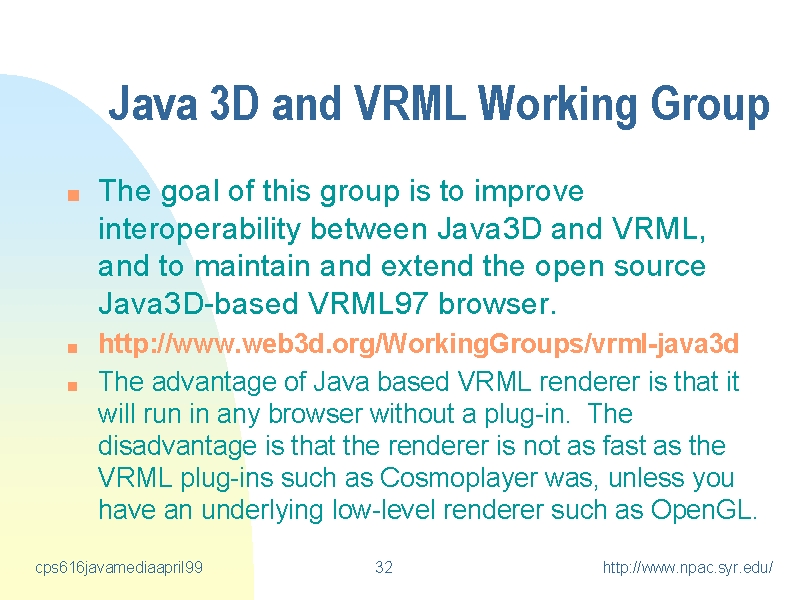 Java 3D and VRML Working Group

The goal of this group is to improve interoperability between Java3D and VRML, and to maintain and extend the open source Java3D-based VRML97 browser.

http://www.web3d.org/WorkingGroups/vrml-java3d

The advantage of Java based VRML renderer is that it will run in any browser without a plug-in. The disadvantage is that the renderer is not as fast as the VRML plug-ins such as Cosmoplayer was, unless you have an underlying low-level renderer such as OpenGL.

cps616javamediaapril99

32

http://www.npac.syr.edu/